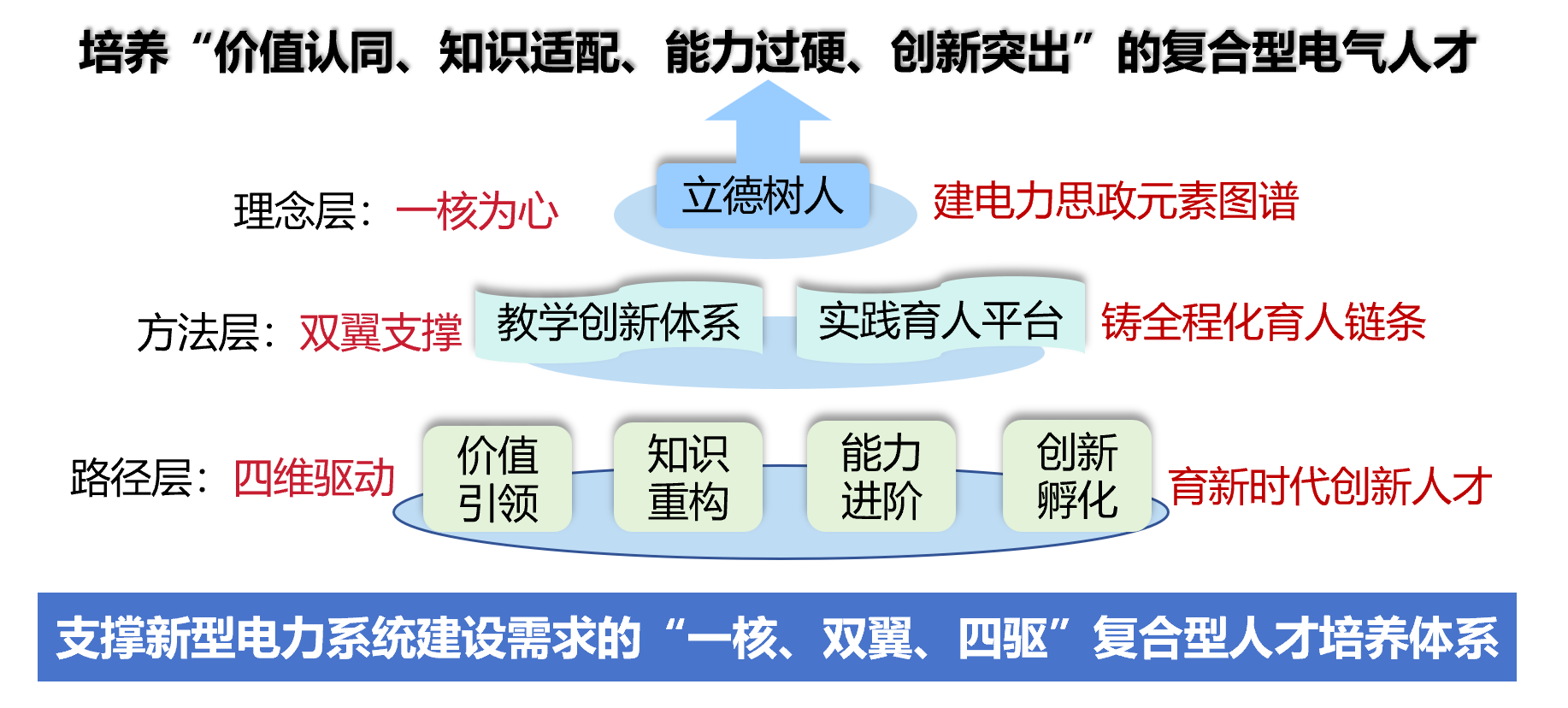 培养“价值认同、知识适配、能力过硬、创新突出”的复合型电气人才

理念层：一核为心

立德树人

建电力思政元素图谱

方法层：双翼支撑

教学创新体系

实践育人平台

铸全程化育人链条

路径层：四维驱动

价值引领

知识重构

能力进阶

创新孵化

育新时代创新人才

支撑新型电力系统建设需求的“一核、双翼、四驱”复合型人才培养体系